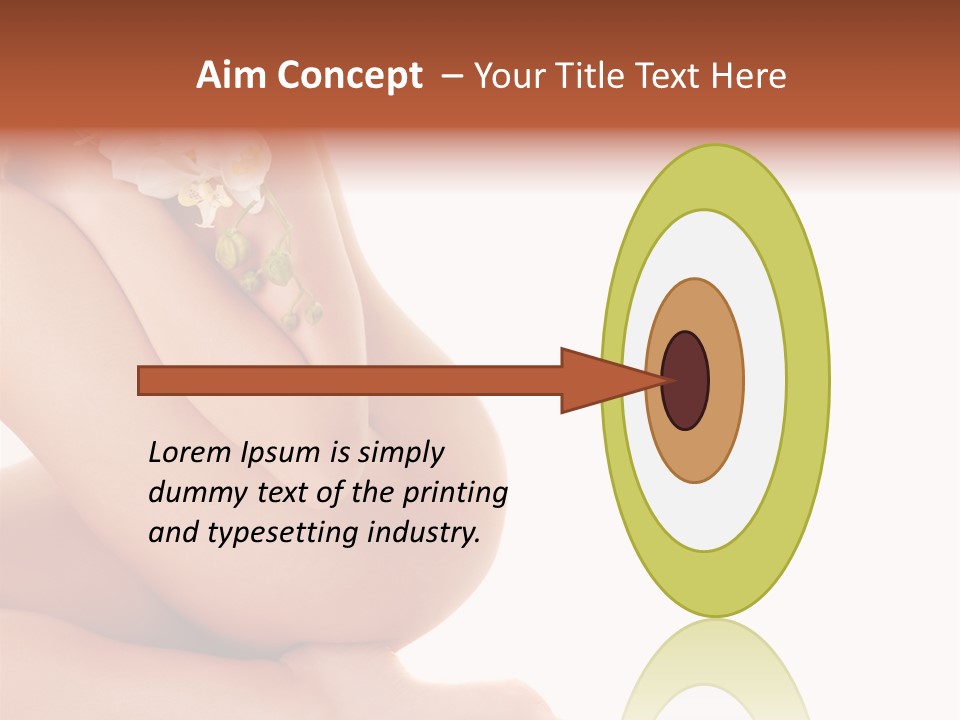 Aim Concept – Your Title Text Here

Lorem Ipsum is simply dummy text of the printing and typesetting industry.